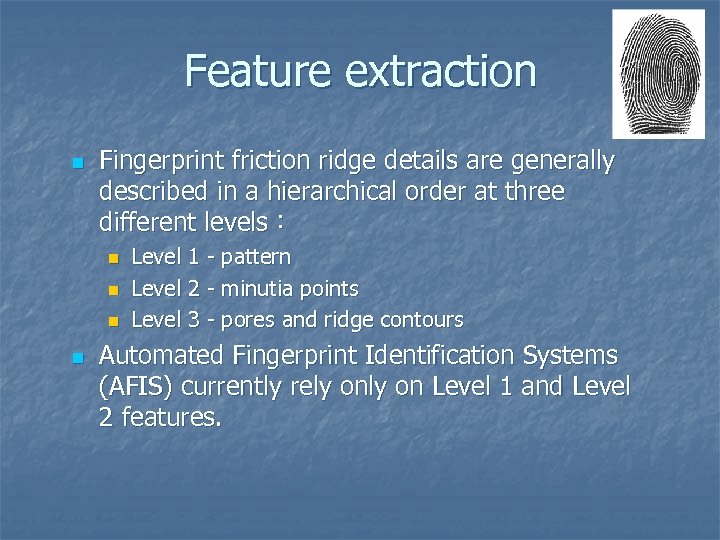 Feature extraction

Fingerprint friction ridge details are generally described in a hierarchical order at three different levels :

Level 1 - pattern

Level 2 - minutia points

Level 3 - pores and ridge contours

Automated Fingerprint Identification Systems (AFIS) currently rely only on Level 1 and Level 2 features.